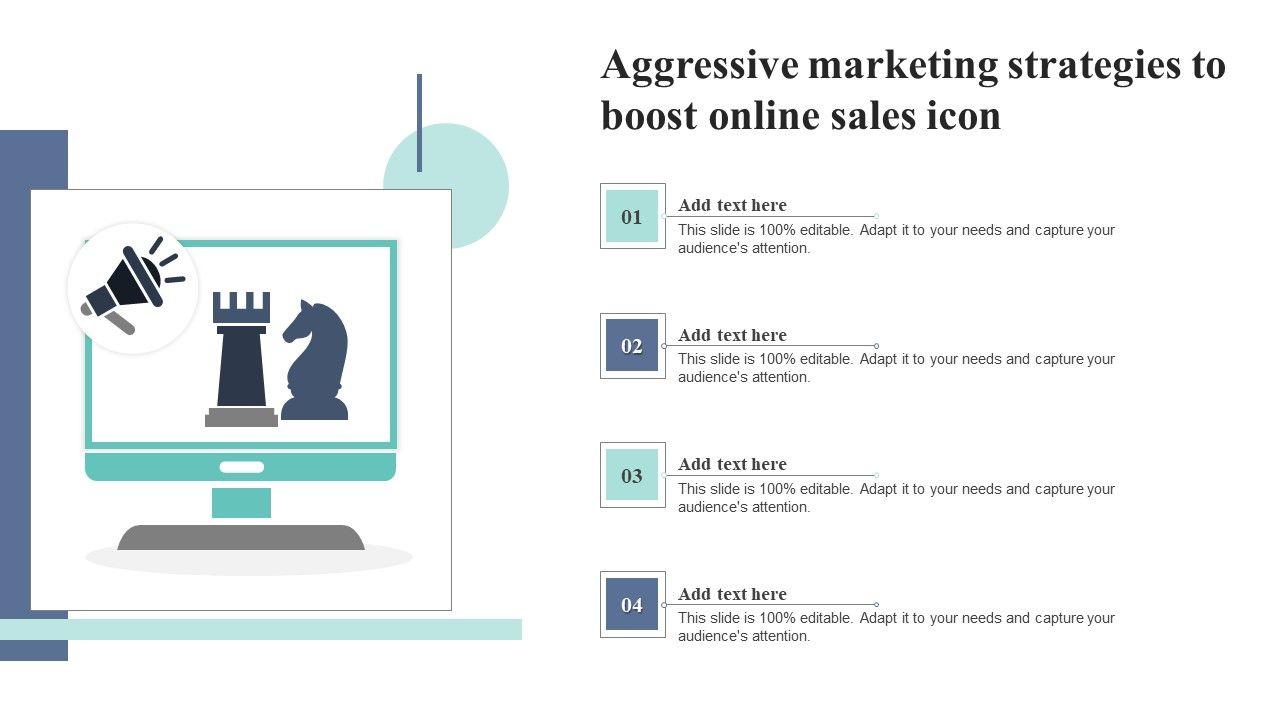 Aggressive marketing strategies to boost online sales icon

01

Add text here

This slide is 100% editable. Adapt it to your needs and capture your audience's attention.

02

Add text here

This slide is 100% editable. Adapt it to your needs and capture your audience's attention.

03

Add text here

This slide is 100% editable. Adapt it to your needs and capture your audience's attention.

04

Add text here

This slide is 100% editable. Adapt it to your needs and capture your audience's attention.